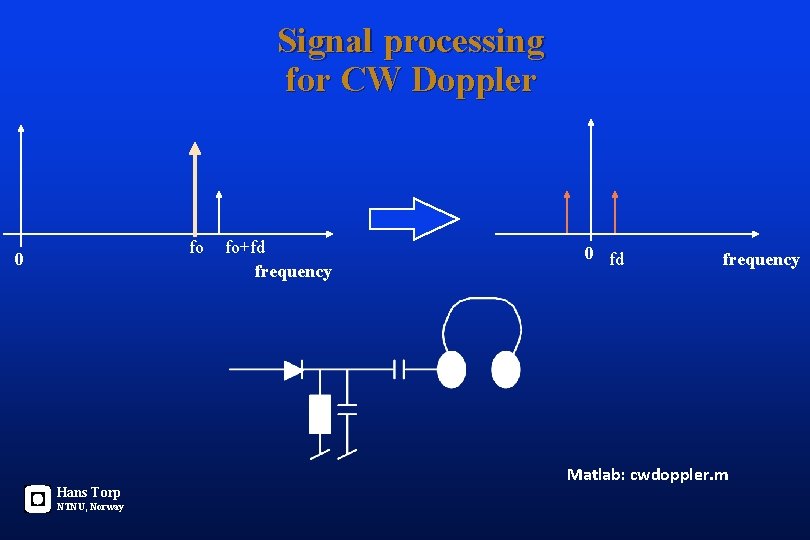 Signal processing
for CW Doppler

0

fo

fo+fd

frequency

0

fd

frequency

Matlab: cwdoppler.m

Hans Torp
NTNU, Norway